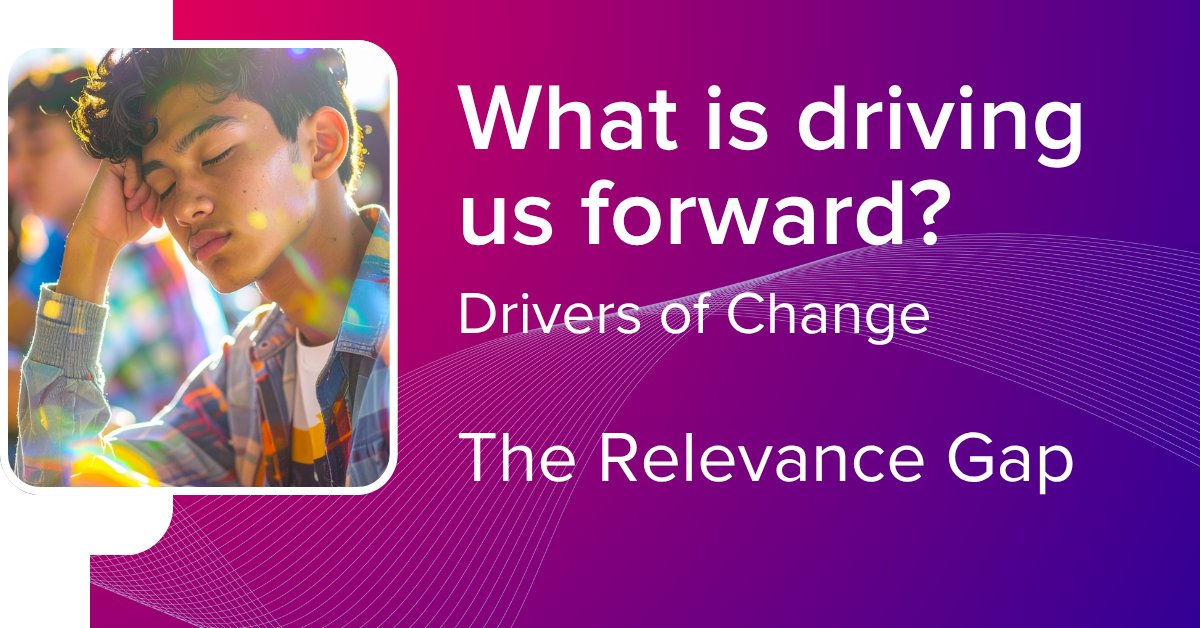 What is driving us forward?

Drivers of Change

The Relevance Gap